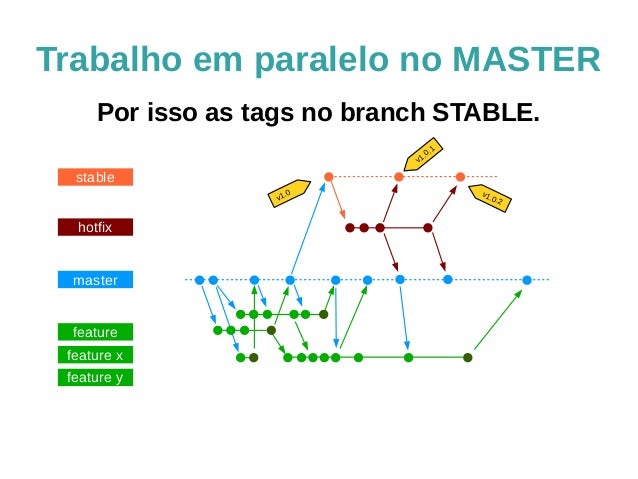 Trabalho em paralelo no MASTER

Por isso as tags no branch STABLE.

stable

hotfix

master

feature

feature x

feature y

v1.0

v1.0.1

v1.0.2